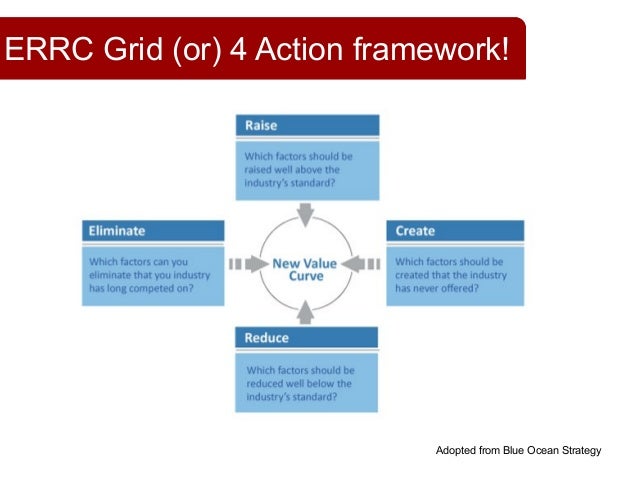 ERRC Grid (or) 4 Action framework!

Raise

Which factors should be raised well above the industry's standard?

Eliminate

Which factors can you eliminate that you industry has long competed on?

New Value Curve

Create

Which factors should be created that the industry has never offered?

Reduce

Which factors should be reduced well below the industry's standard?

Adopted from Blue Ocean Strategy